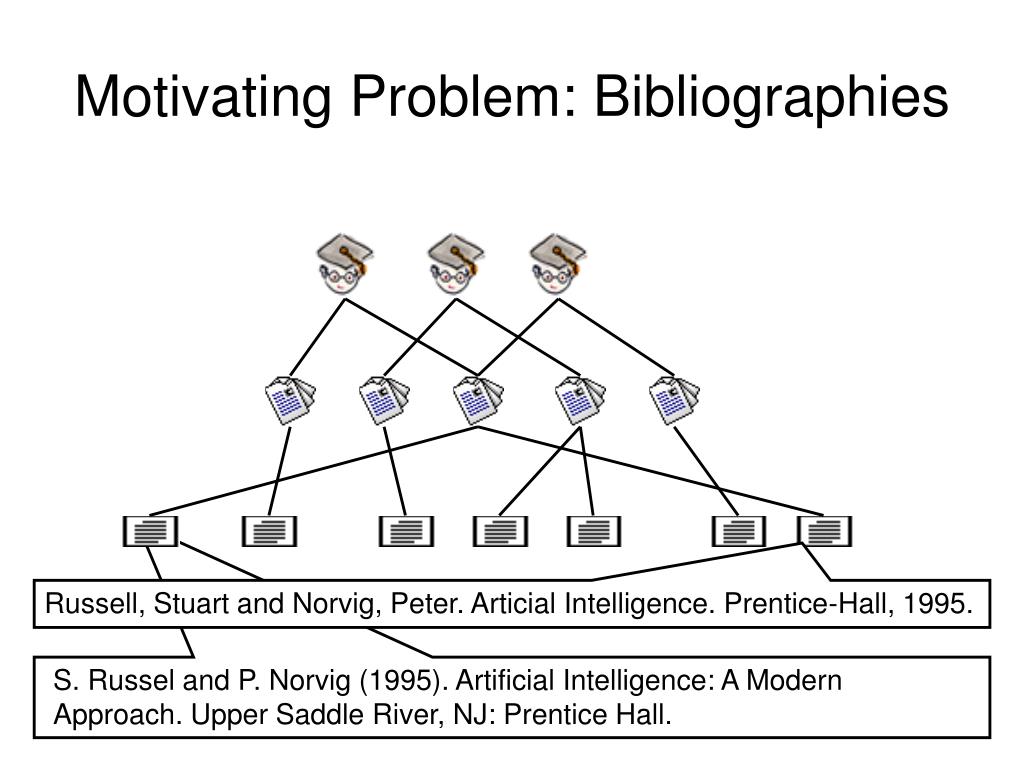 Motivating Problem: Bibliographies

Russell, Stuart and Norvig, Peter. Articial Intelligence. Prentice-Hall, 1995.

S. Russel and P. Norvig (1995). Artificial Intelligence: A Modern Approach. Upper Saddle River, NJ: Prentice Hall.